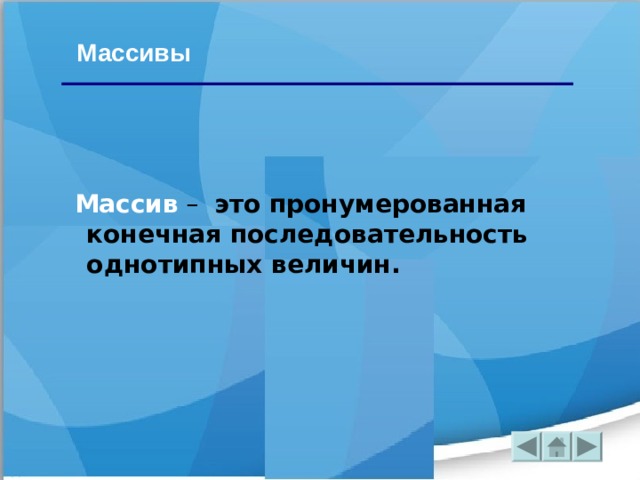 Массивы

Массив – это пронумерованная конечная последовательность однотипных величин.